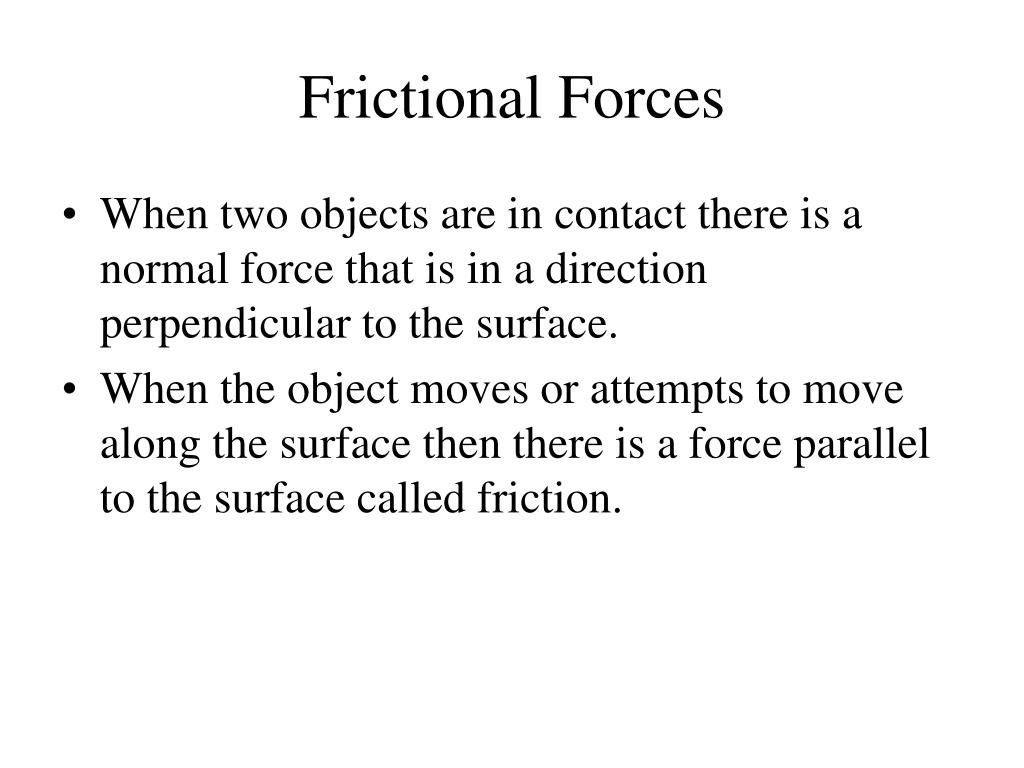 Frictional Forces

• When two objects are in contact there is a normal force that is in a direction perpendicular to the surface.

• When the object moves or attempts to move along the surface then there is a force parallel to the surface called friction.